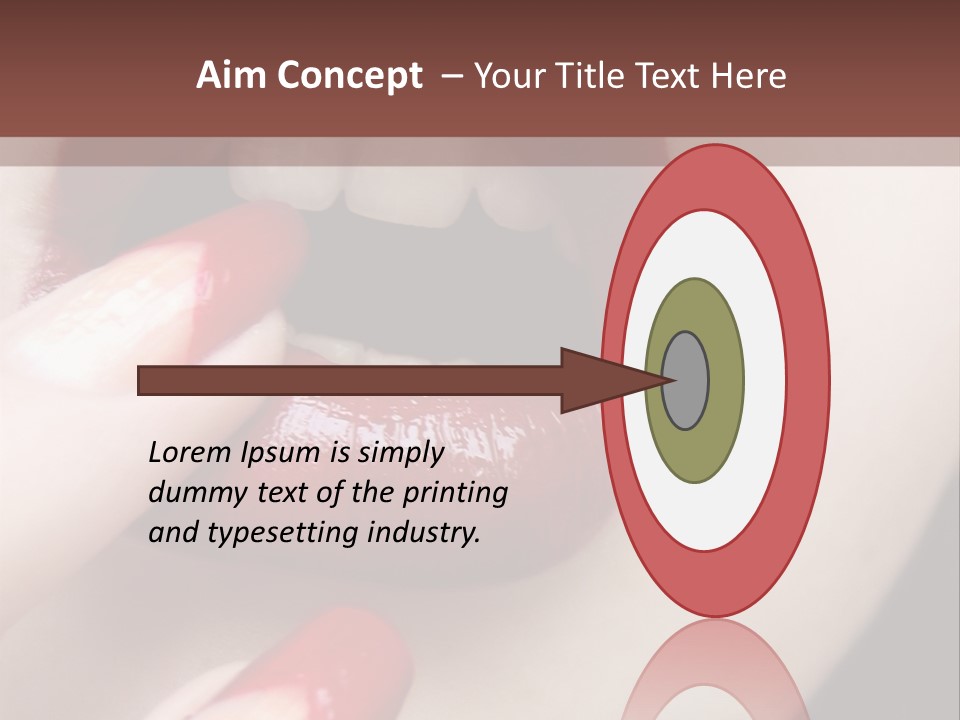 Aim Concept – Your Title Text Here

Lorem Ipsum is simply dummy text of the printing and typesetting industry.